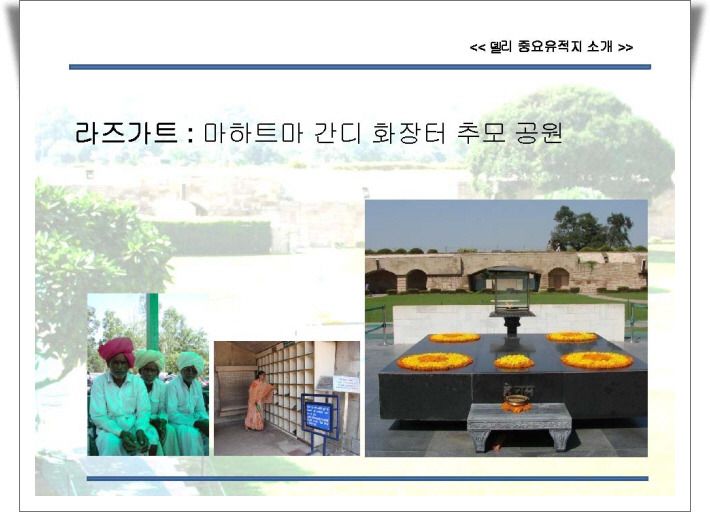 << 델리 중요유적지 소개 >>

라즈가트 : 마하트마 간디 화장터 추모 공원